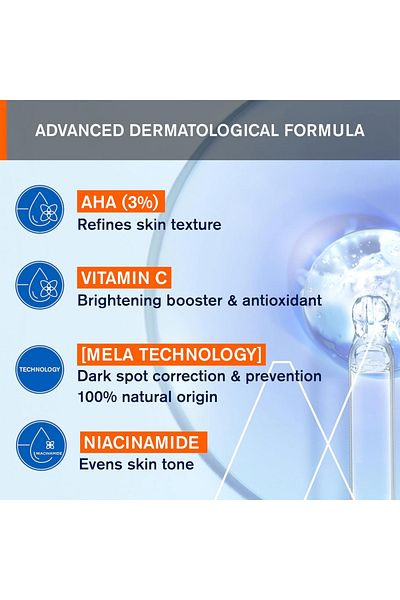 ADVANCED DERMATOLOGICAL FORMULA

AHA (3%)
Refines skin texture

VITAMIN C
Brightening booster & antioxidant

TECHNOLOGY

[MELA TECHNOLOGY]
Dark spot correction & prevention
100% natural origin

NIACINAMIDE

NIACINAMIDE
Evens skin tone